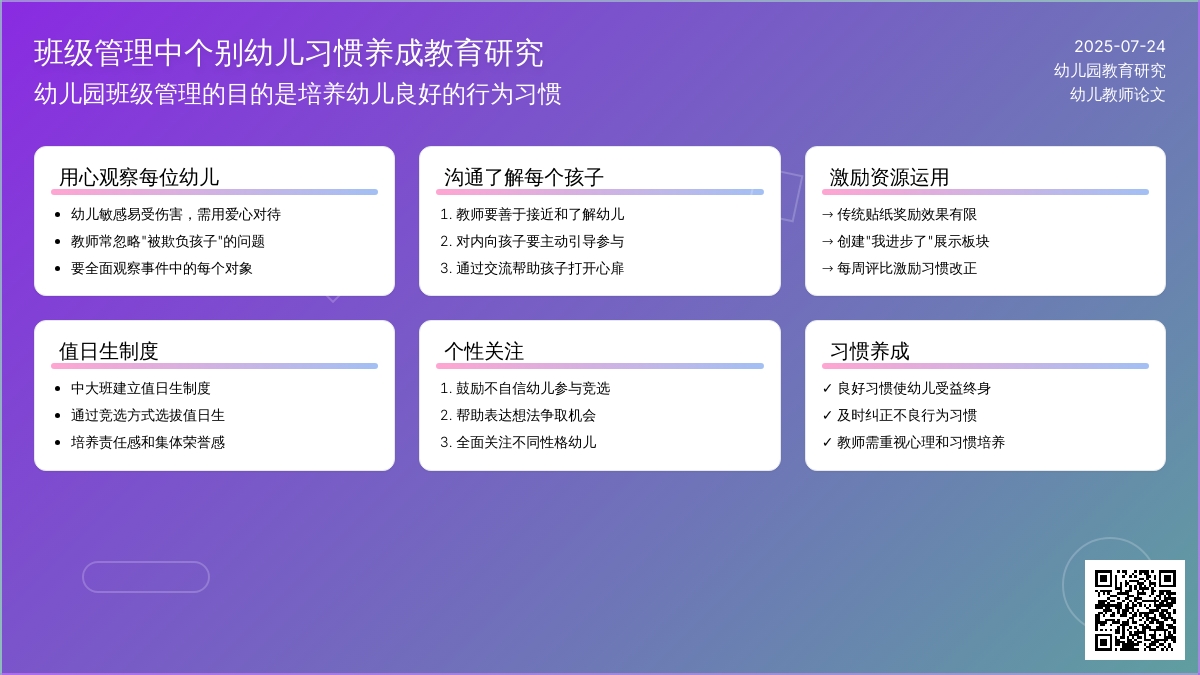 班级管理中个别幼儿习惯养成教育研究
幼儿园班级管理的目的是培养幼儿良好的行为习惯

2025-07-24
幼儿园教育研究
幼儿教师论文

用心观察每位幼儿
• 幼儿敏感易受伤害，需用爱心对待
• 教师常忽略"被欺负孩子"的问题
• 要全面观察事件中的每个对象

沟通了解每个孩子
1. 教师要善于接近和了解幼儿
2. 对内向孩子要主动引导参与
3. 通过交流帮助孩子打开心扉

激励资源运用
→ 传统贴纸奖励效果有限
→ 创建"我进步了"展示板块
→ 每周评比激励习惯改正

值日生制度
• 中大班建立值日生制度
• 通过竞选方式选拔值日生
• 培养责任感和集体荣誉感

个性关注
1. 鼓励不自信幼儿参与竞选
2. 帮助表达想法争取机会
3. 全面关注不同性格幼儿

习惯养成
✓ 良好习惯使幼儿受益终身
✓ 及时纠正不良行为习惯
✓ 教师需重视心理和习惯培养